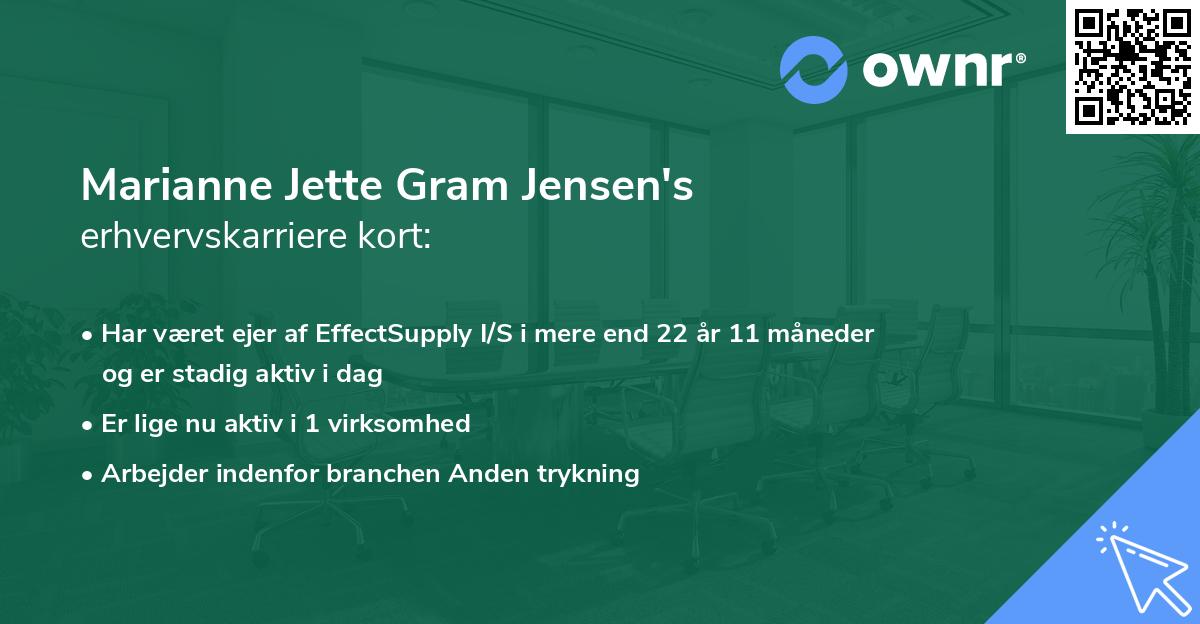 ownr®

Marianne Jette Gram Jensen's
erhvervskarriere kort:

• Har været ejer af EffectSupply I/S i mere end 22 år 11 måneder og er stadig aktiv i dag
• Er lige nu aktiv i 1 virksomhed
• Arbejder indenfor branchen Anden trykning